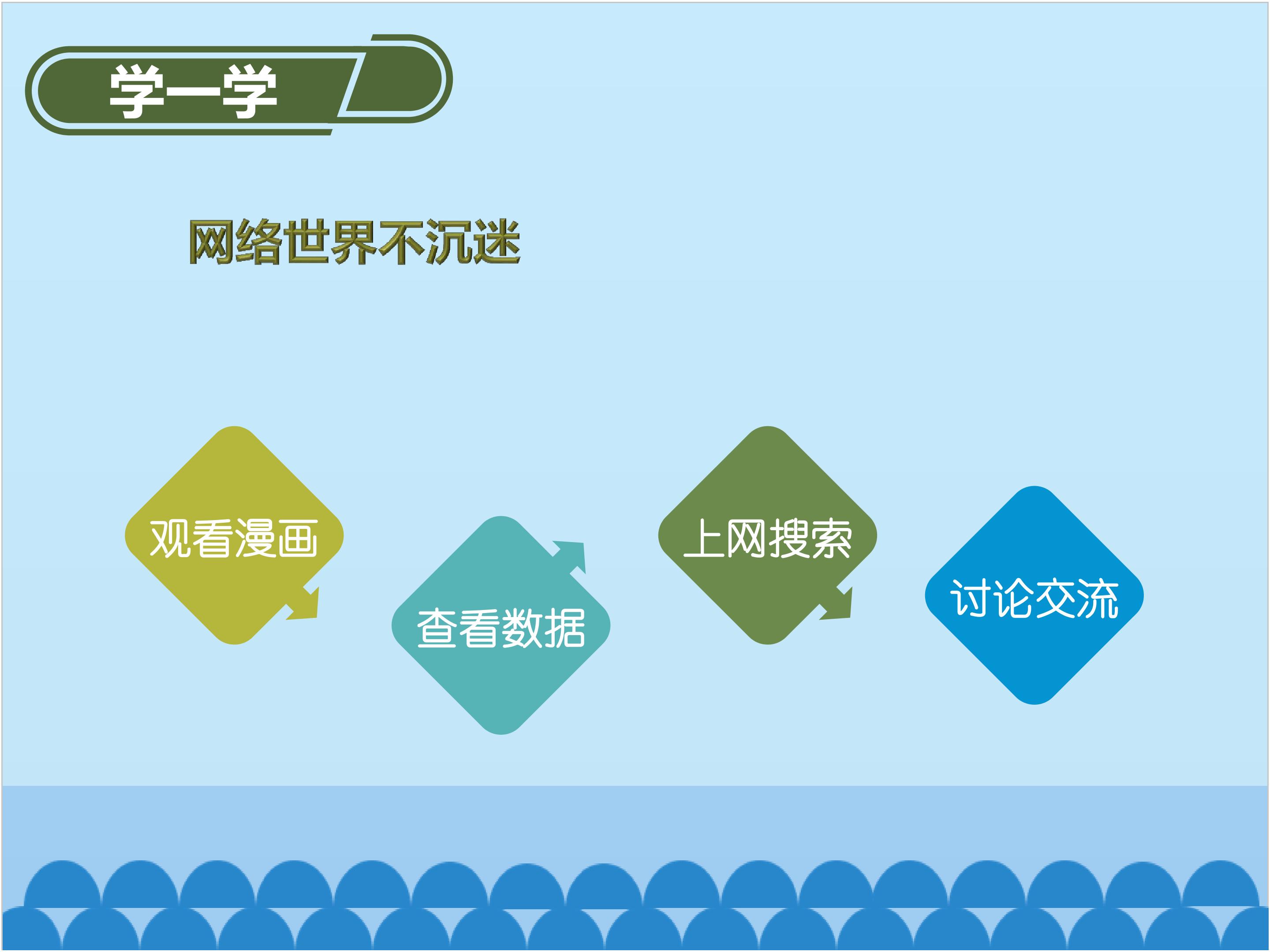 学一学

网络世界不沉迷

观看漫画

查看数据

上网搜索

讨论交流